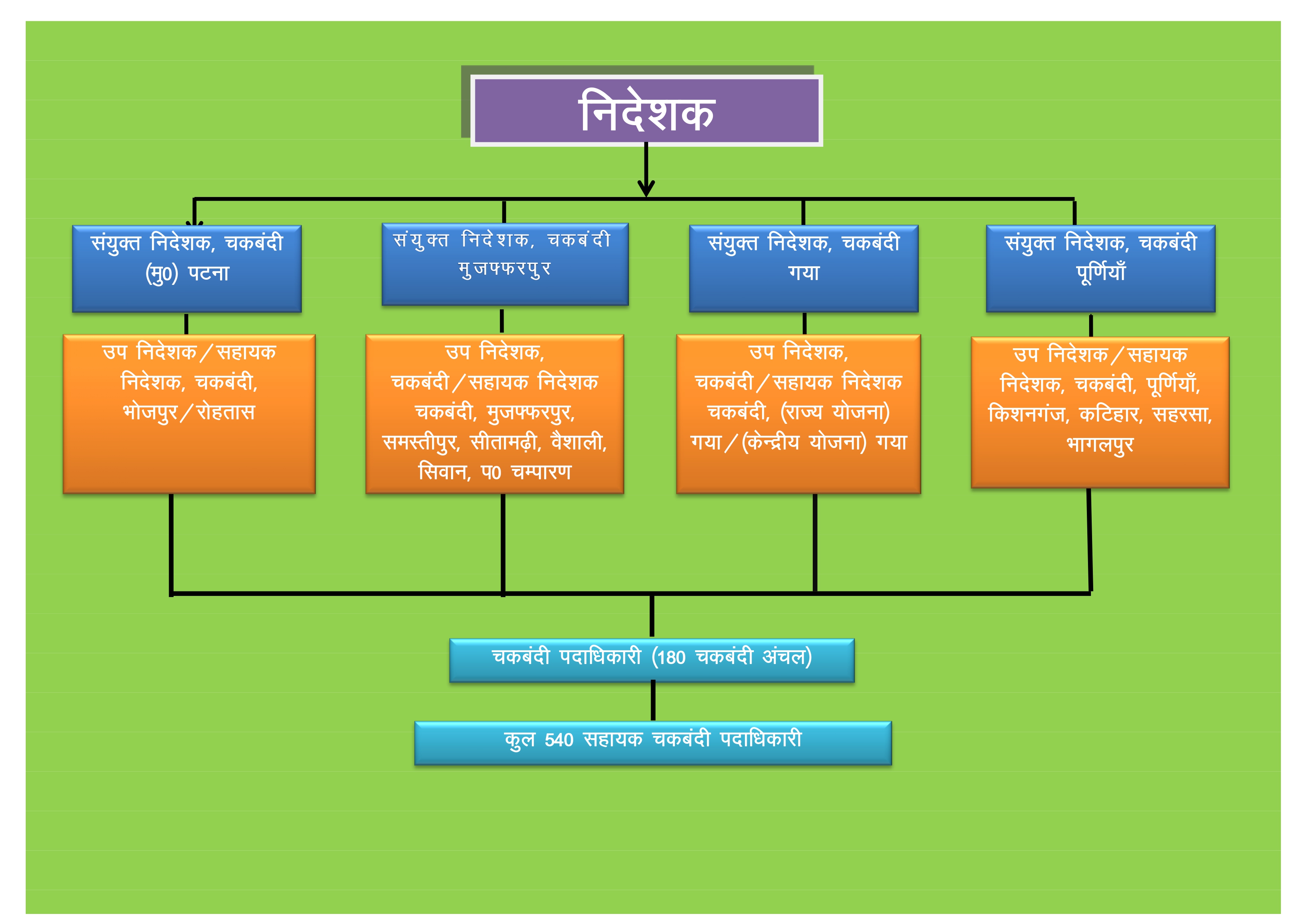 निदेशक

संयुक्त निदेशक, चकबंदी (मु0) पटना

संयुक्त निदेशक, चकबंदी मुजफ्फरपुर

संयुक्त निदेशक, चकबंदी गया

संयुक्त निदेशक, चकबंदी पूर्णियाँ

उप निदेशक/सहायक निदेशक, चकबंदी, भोजपुर/रोहतास

उप निदेशक, चकबंदी/सहायक निदेशक चकबंदी, मुजफ्फरपुर, समस्तीपुर, सीतामढ़ी, वैशाली, सिवान, प0 चम्पारण

उप निदेशक, चकबंदी/सहायक निदेशक चकबंदी, (राज्य योजना) गया/(केन्द्रीय योजना) गया

उप निदेशक/सहायक निदेशक, चकबंदी, पूर्णियाँ, किशनगंज, कटिहार, सहरसा, भागलपुर

चकबंदी पदाधिकारी (180 चकबंदी अंचल)

कुल 540 सहायक चकबंदी पदाधिकारी